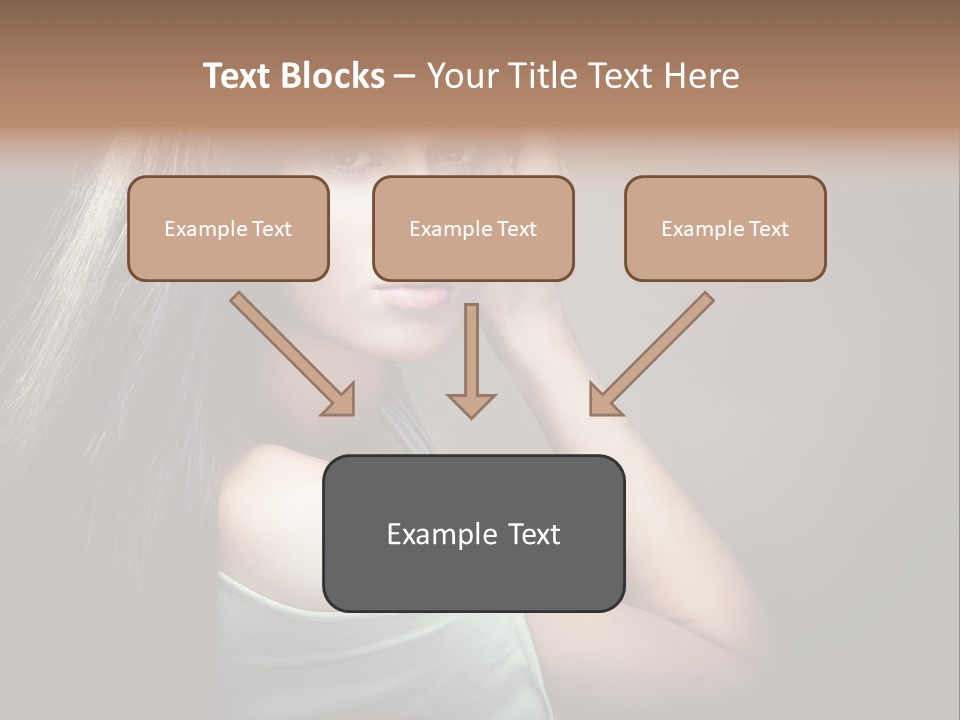 Text Blocks – Your Title Text Here

Example Text

Example Text

Example Text

Example Text